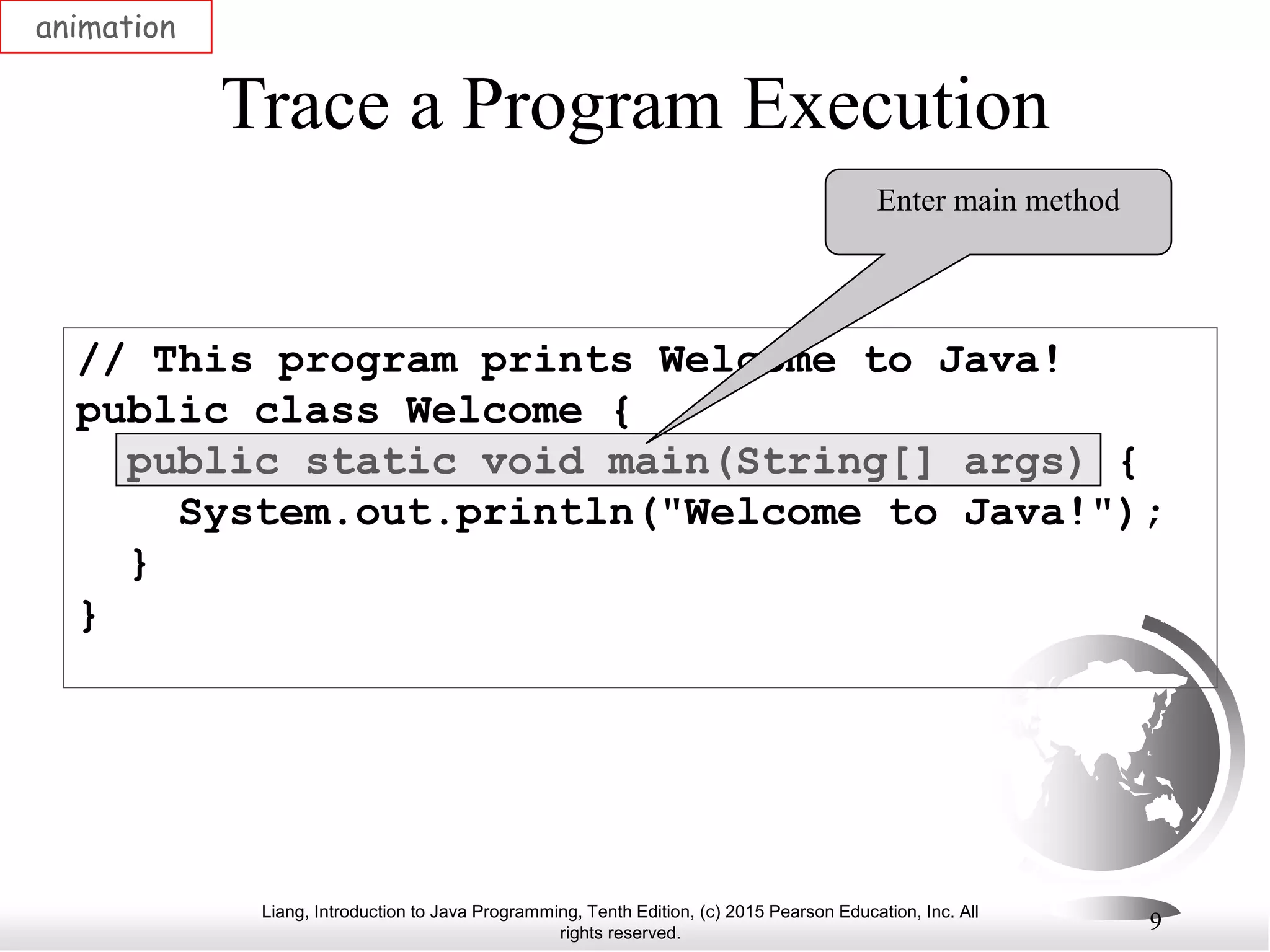 animation

Trace a Program Execution

Enter main method

// This program prints Welcome to Java!
public class Welcome {
  public static void main(String[] args) {
    System.out.println("Welcome to Java!");
  }
}

Liang, Introduction to Java Programming, Tenth Edition, (c) 2015 Pearson Education, Inc. All rights reserved.

9